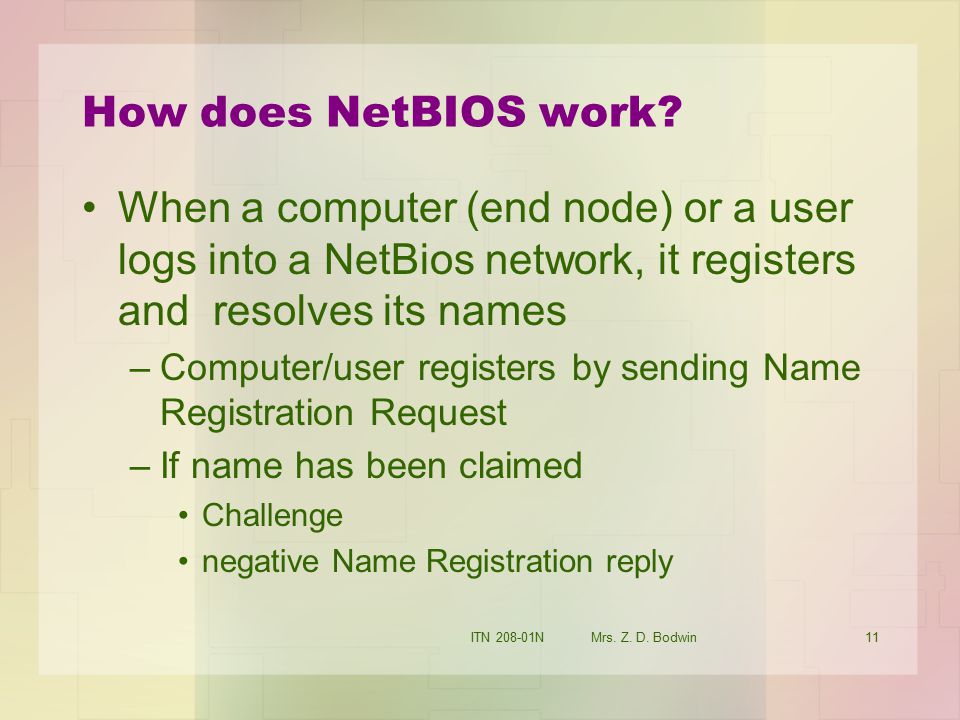 How does NetBIOS work?

• When a computer (end node) or a user logs into a NetBios network, it registers and resolves its names

– Computer/user registers by sending Name Registration Request

– If name has been claimed

• Challenge

• negative Name Registration reply

ITN 208-01N Mrs. Z. D. Bodwin 11